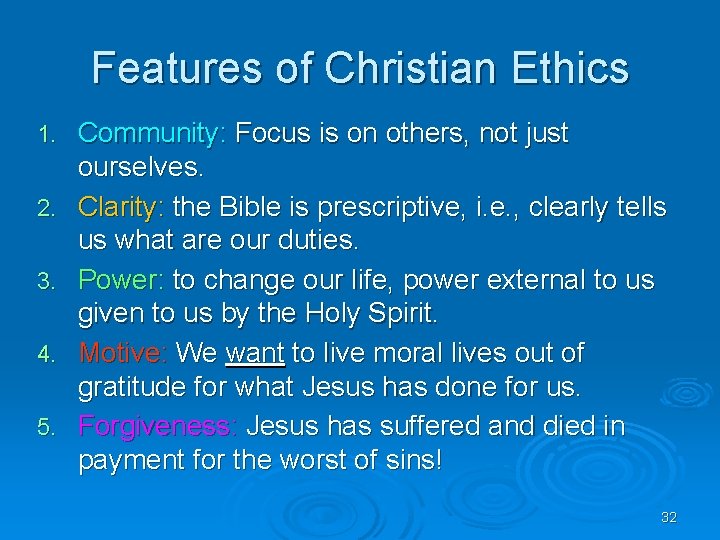 Features of Christian Ethics

1. Community: Focus is on others, not just ourselves.
2. Clarity: the Bible is prescriptive, i.e., clearly tells us what are our duties.
3. Power: to change our life, power external to us given to us by the Holy Spirit.
4. Motive: We want to live moral lives out of gratitude for what Jesus has done for us.
5. Forgiveness: Jesus has suffered and died in payment for the worst of sins!

32